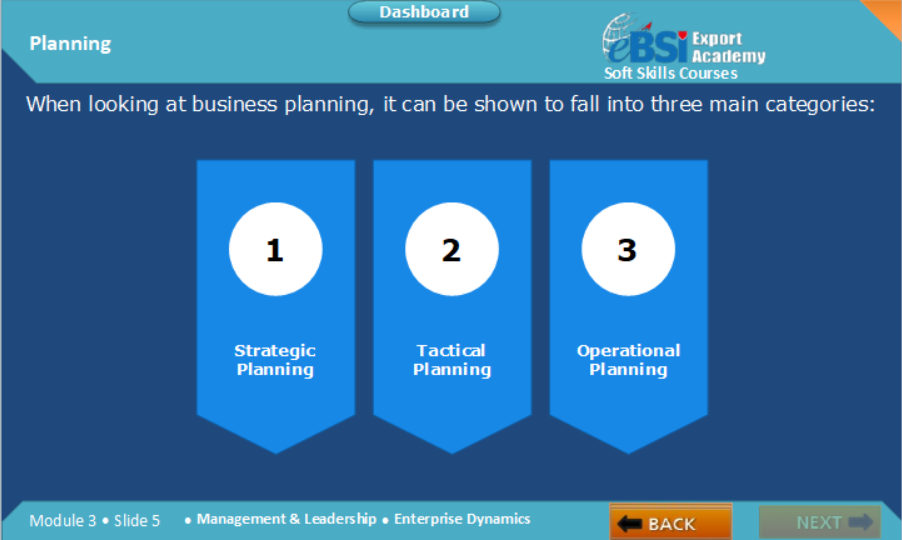 Dashboard

Planning

eBSI Export Academy
Soft Skills Courses

When looking at business planning, it can be shown to fall into three main categories:

1

Strategic Planning

2

Tactical Planning

3

Operational Planning

Module 3 • Slide 5 • Management & Leadership • Enterprise Dynamics

BACK

NEXT